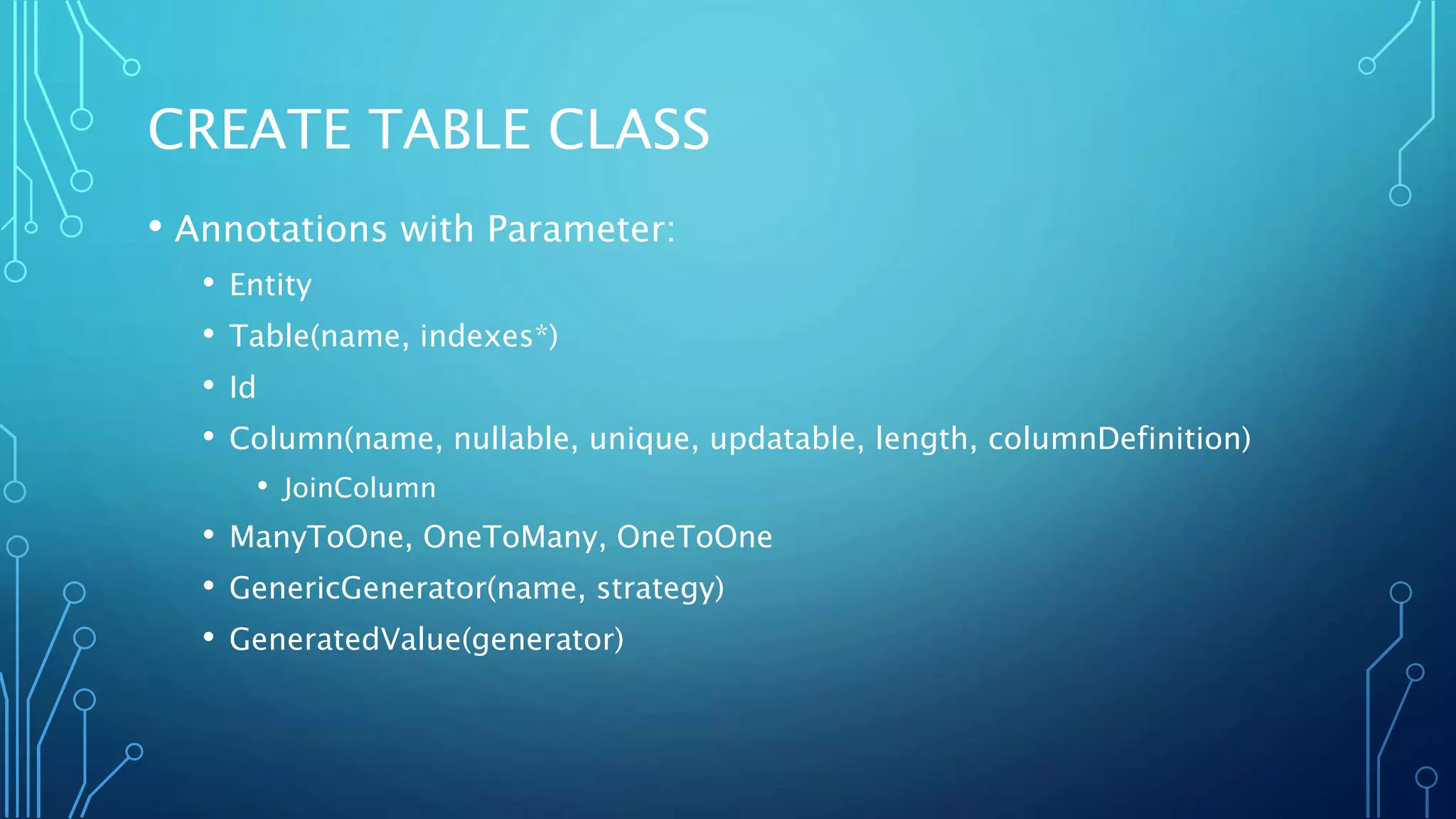 CREATE TABLE CLASS

• Annotations with Parameter:
  • Entity
  • Table(name, indexes*)
  • Id
  • Column(name, nullable, unique, updatable, length, columnDefinition)
    • JoinColumn
  • ManyToOne, OneToMany, OneToOne
  • GenericGenerator(name, strategy)
  • GeneratedValue(generator)